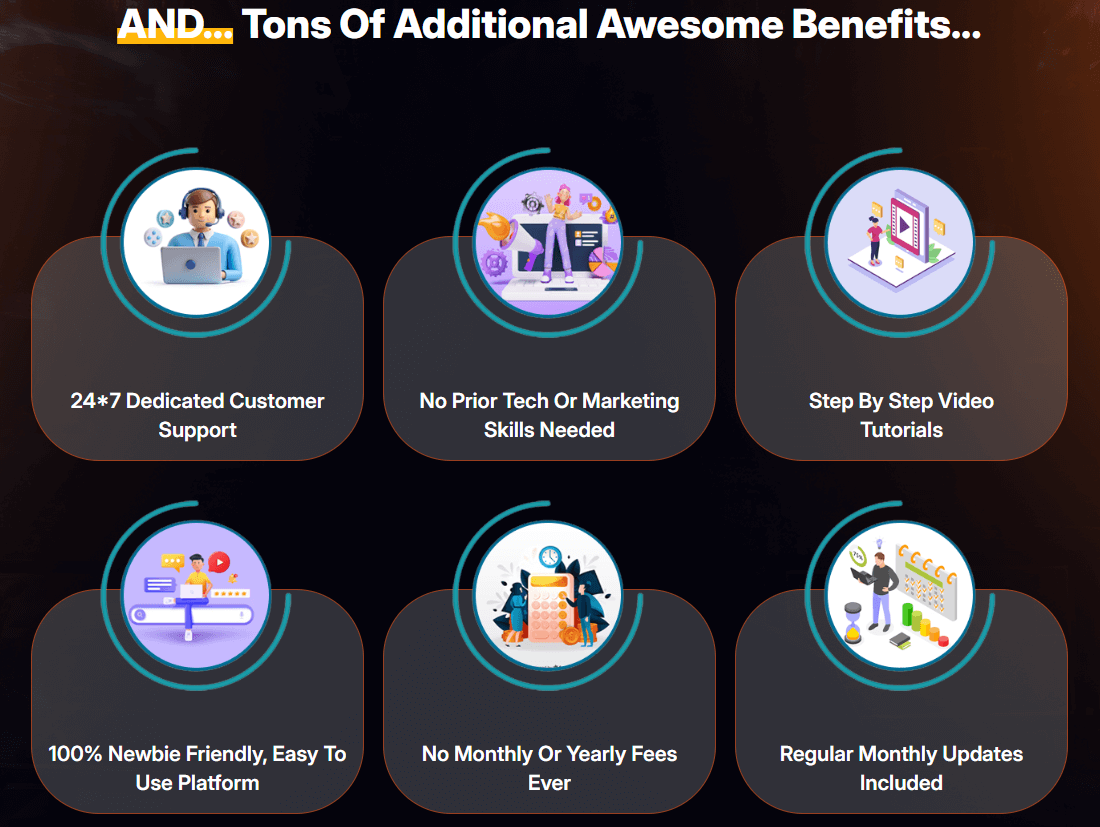 AND... Tons Of Additional Awesome Benefits...

24*7 Dedicated Customer Support

No Prior Tech Or Marketing Skills Needed

Step By Step Video Tutorials

100% Newbie Friendly, Easy To Use Platform

No Monthly Or Yearly Fees Ever

Regular Monthly Updates Included